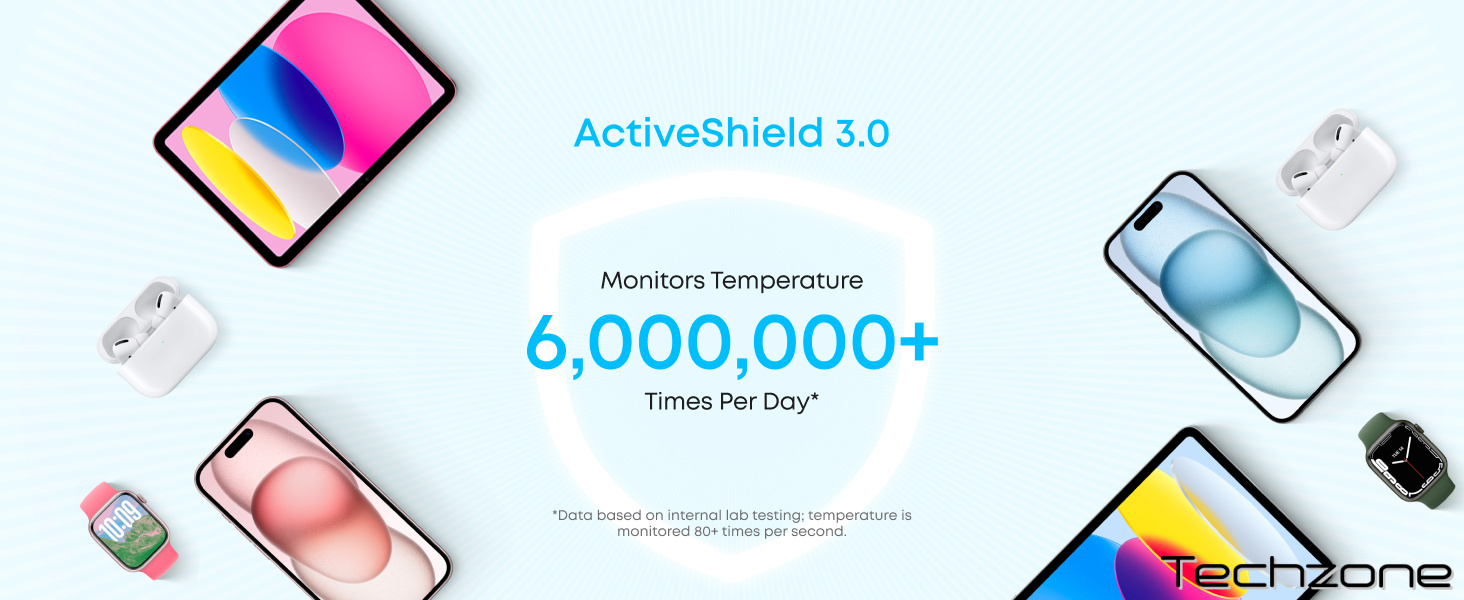 ActiveShield 3.0

Monitors Temperature
6,000,000+
Times Per Day*

*Data based on internal lab testing; temperature is monitored 80+ times per second.

10:09

Techzone